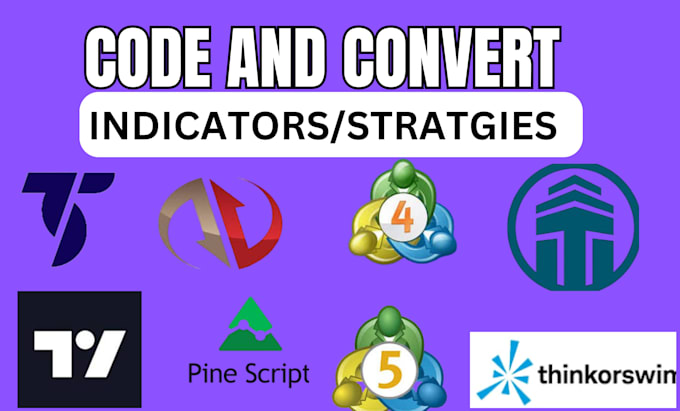 CODE AND CONVERT

INDICATORS/STRATGIES

4

Pine Script

5

thinkorswim